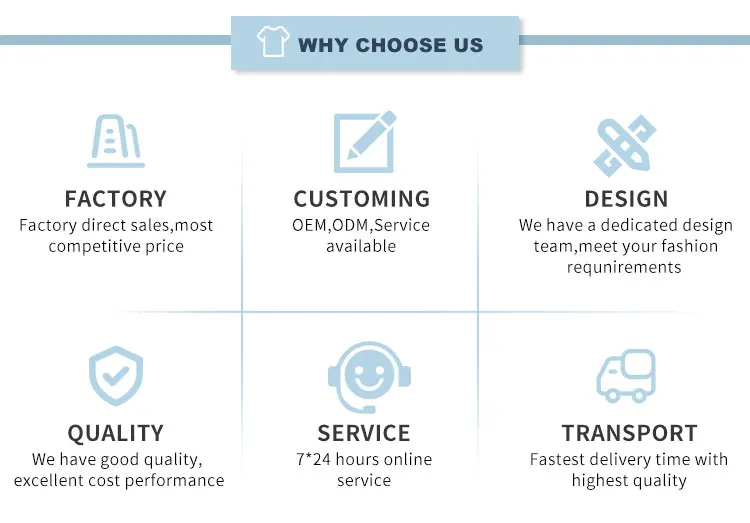 WHY CHOOSE US

FACTORY
Factory direct sales,most competitive price

CUSTOMING
OEM,ODM,Service available

DESIGN
We have a dedicated design team,meet your fashion requnirements

QUALITY
We have good quality, excellent cost performance

SERVICE
7*24 hours online service

TRANSPORT
Fastest delivery time with highest quality